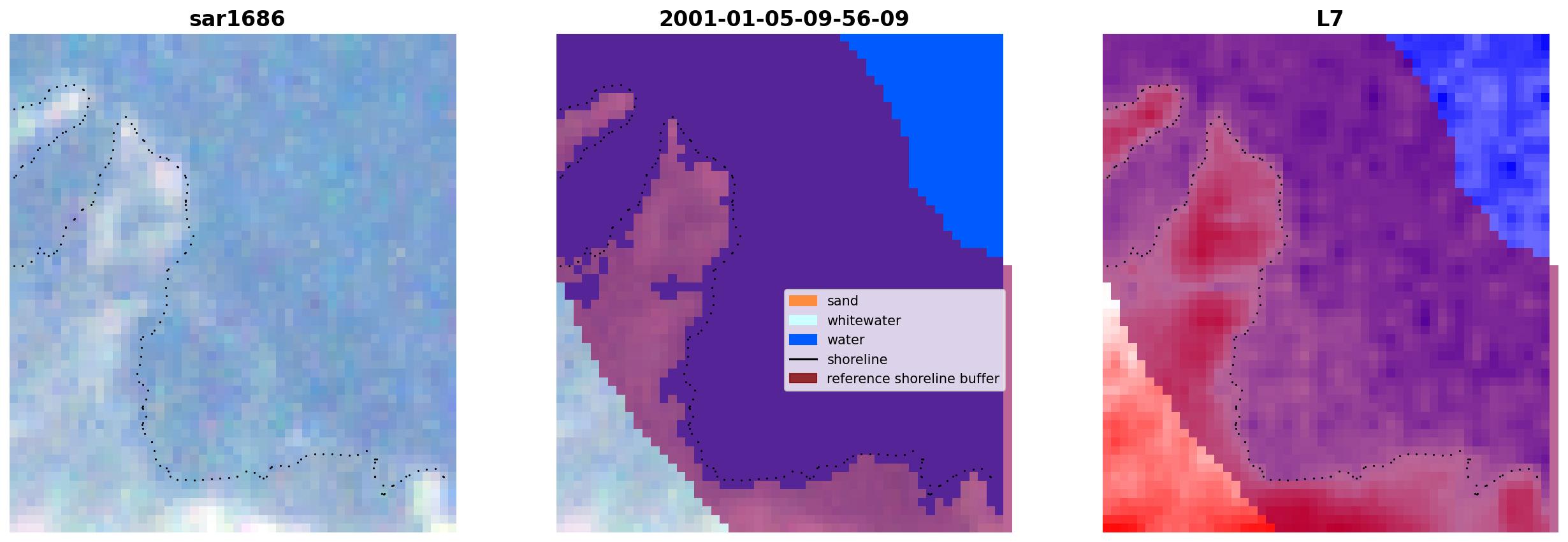 sar1686

2001-01-05-09-56-09

sand
whitewater
water
shoreline
reference shoreline buffer

L7